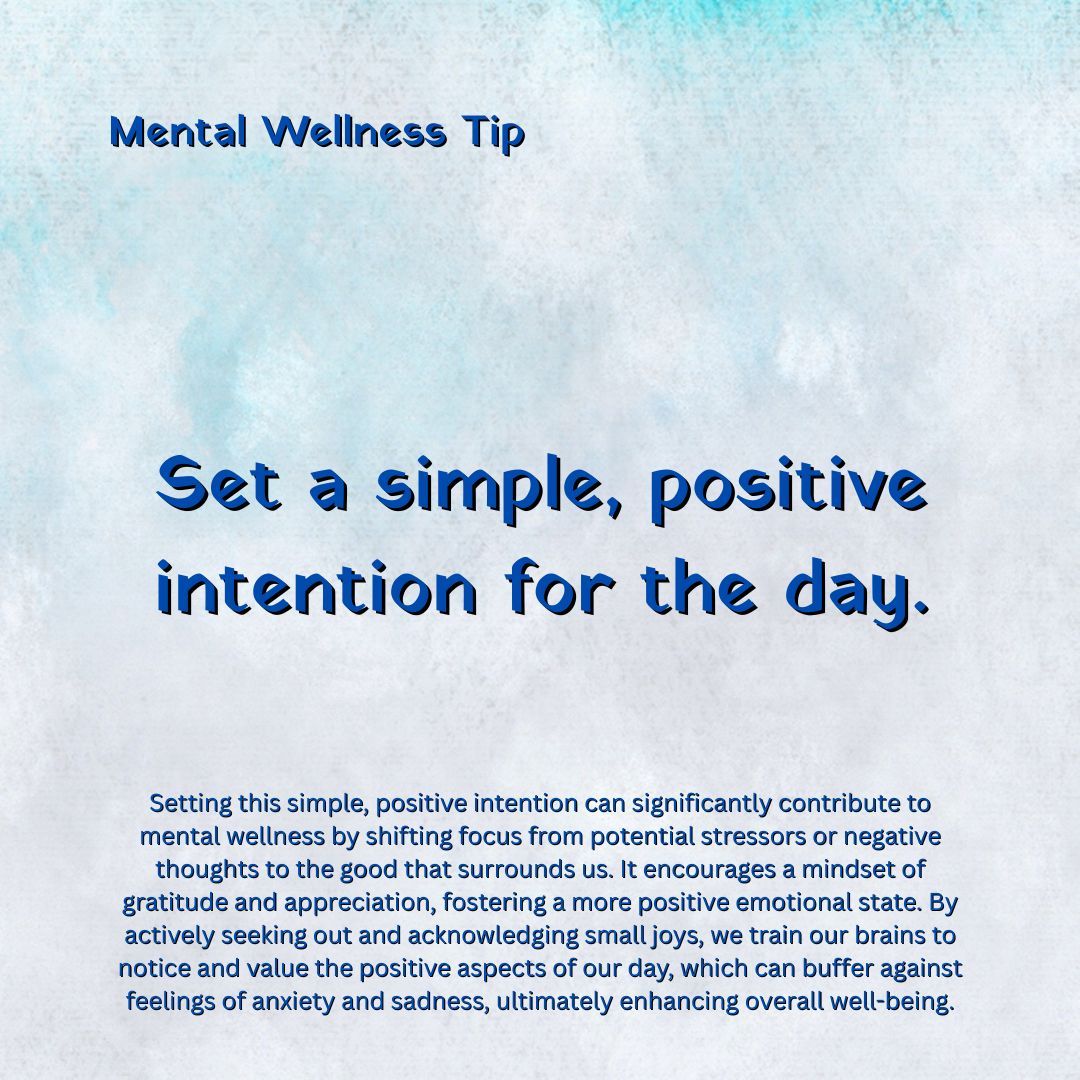 Mental Wellness Tip

Set a simple, positive intention for the day.

Setting this simple, positive intention can significantly contribute to mental wellness by shifting focus from potential stressors or negative thoughts to the good that surrounds us. It encourages a mindset of gratitude and appreciation, fostering a more positive emotional state. By actively seeking out and acknowledging small joys, we train our brains to notice and value the positive aspects of our day, which can buffer against feelings of anxiety and sadness, ultimately enhancing overall well-being.